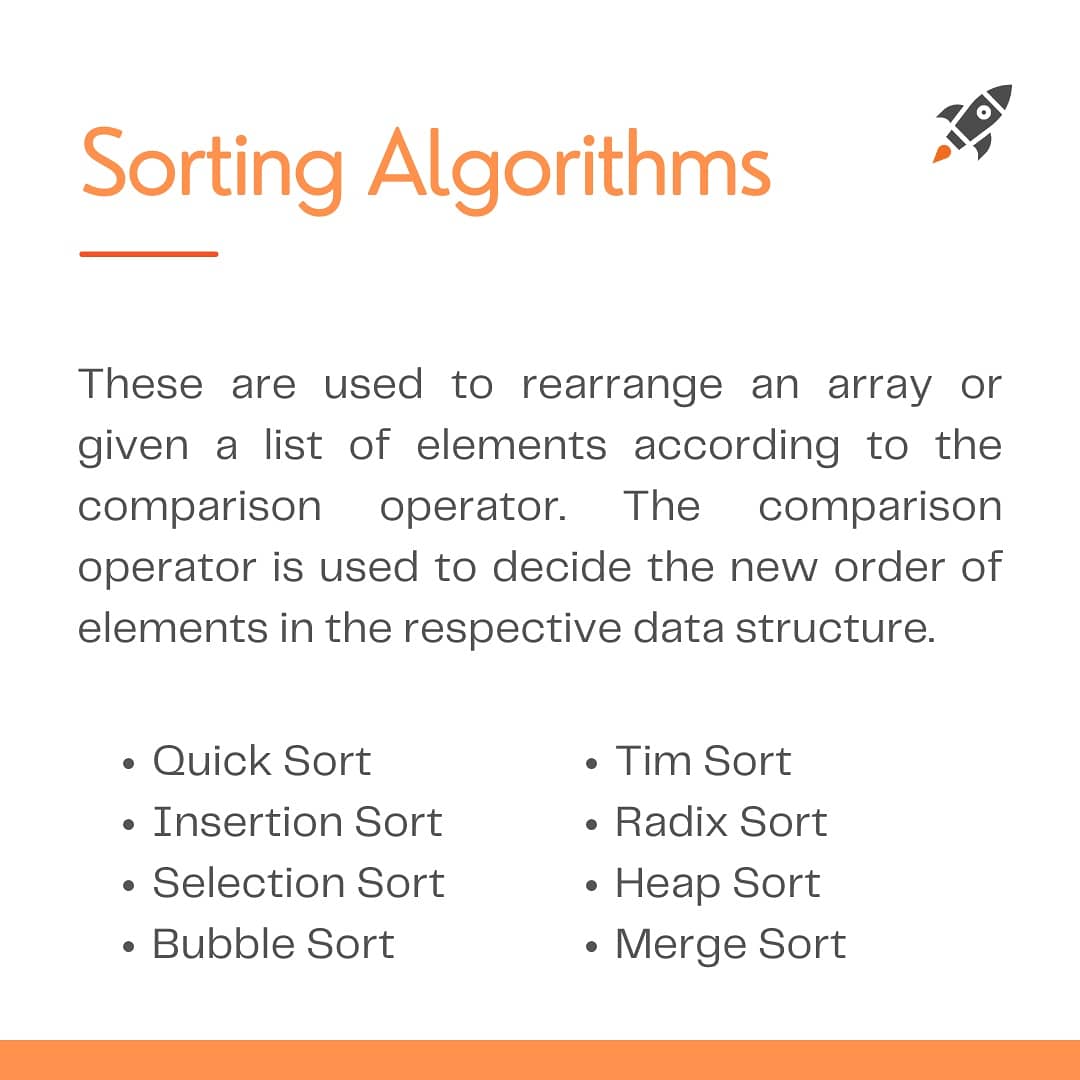 Sorting Algorithms

These are used to rearrange an array or given a list of elements according to the comparison operator. The comparison operator is used to decide the new order of elements in the respective data structure.

- Quick Sort
- Insertion Sort
- Selection Sort
- Bubble Sort

- Tim Sort
- Radix Sort
- Heap Sort
- Merge Sort